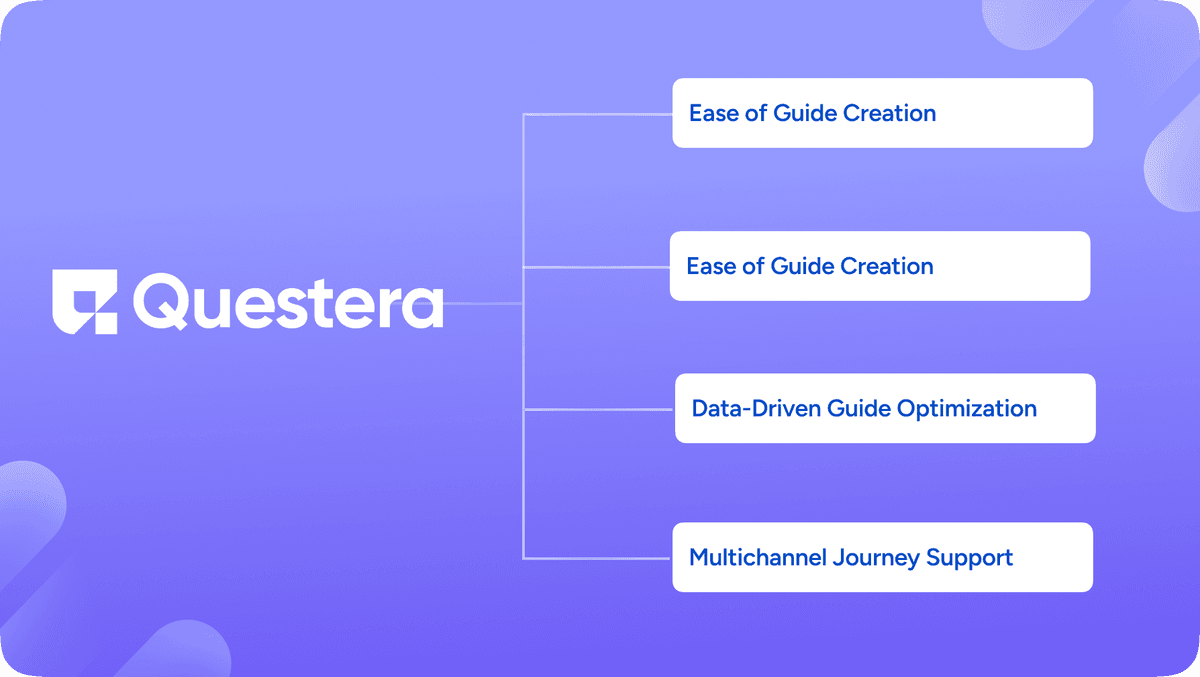 Questera

Ease of Guide Creation

Ease of Guide Creation

Data-Driven Guide Optimization

Multichannel Journey Support